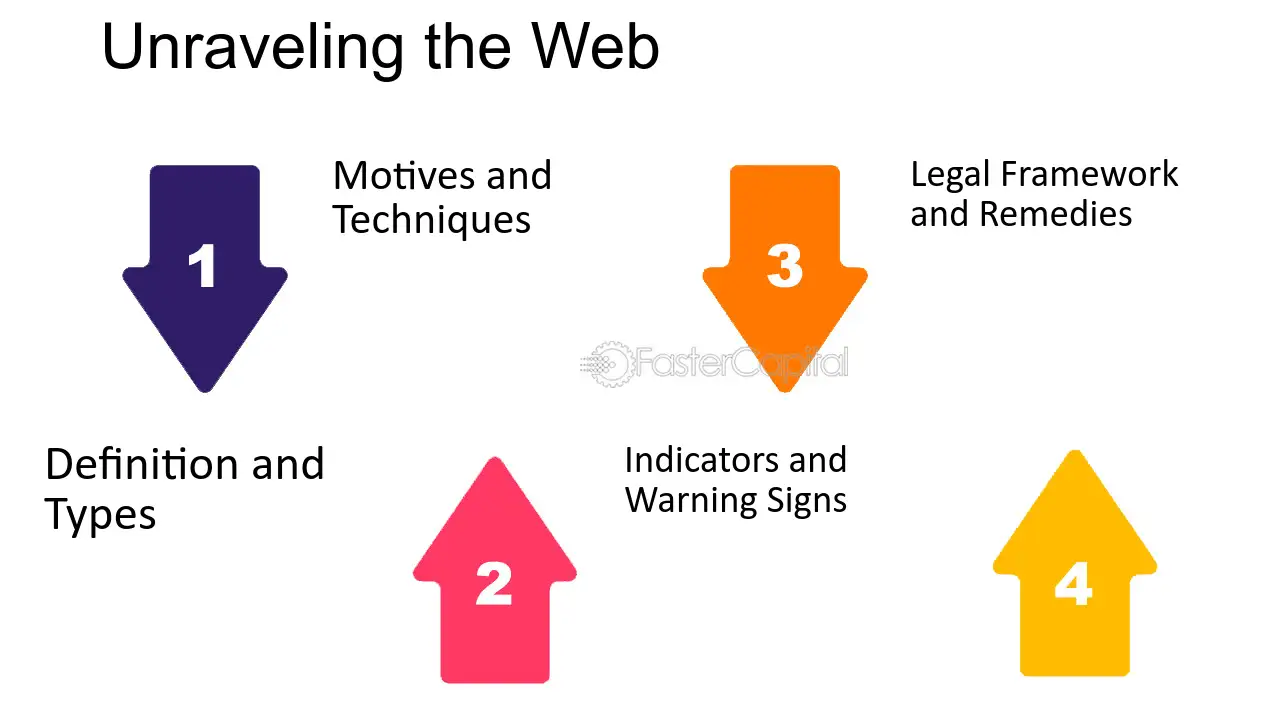 Unraveling the Web

1

Motives and Techniques

3

Legal Framework and Remedies

Definition and Types

2

Indicators and Warning Signs

4

FasterCapital